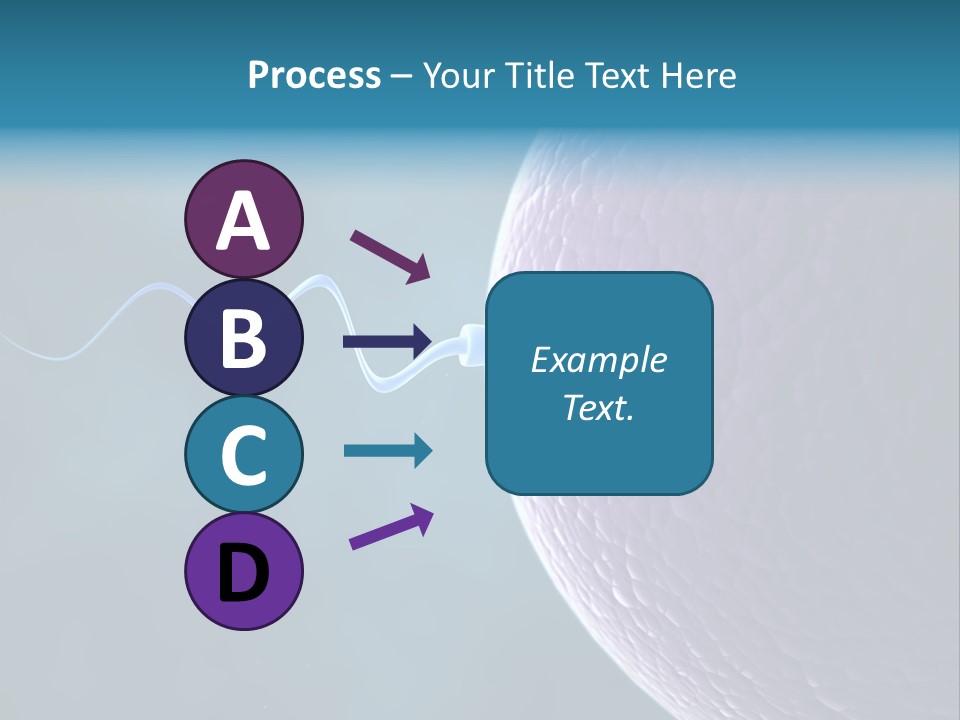 Process – Your Title Text Here

A

B

C

D

Example Text.